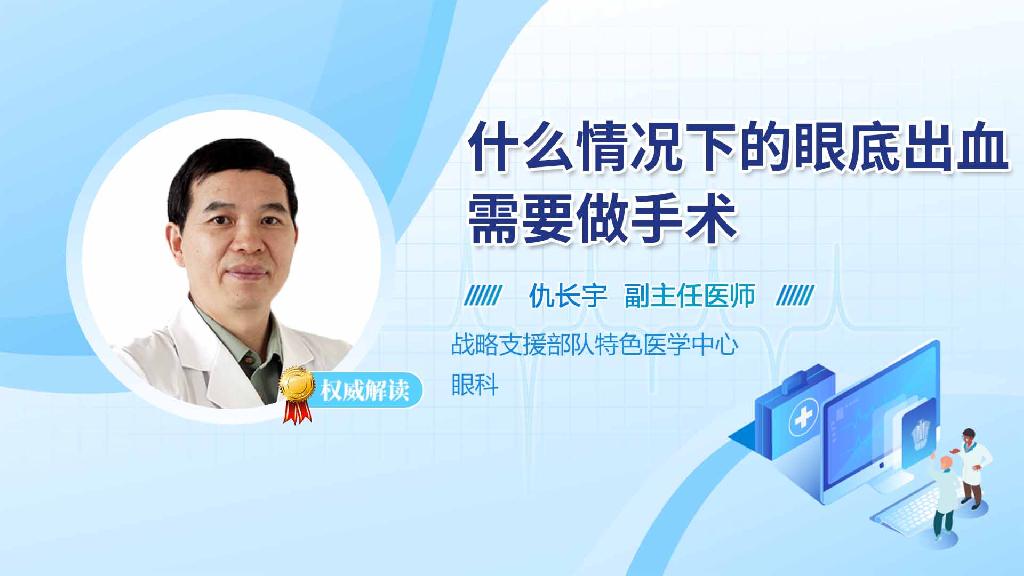 什么情况下的眼底出血需要做手术

仇长宇 副主任医师

战略支援部队特色医学中心
眼科

权威解读